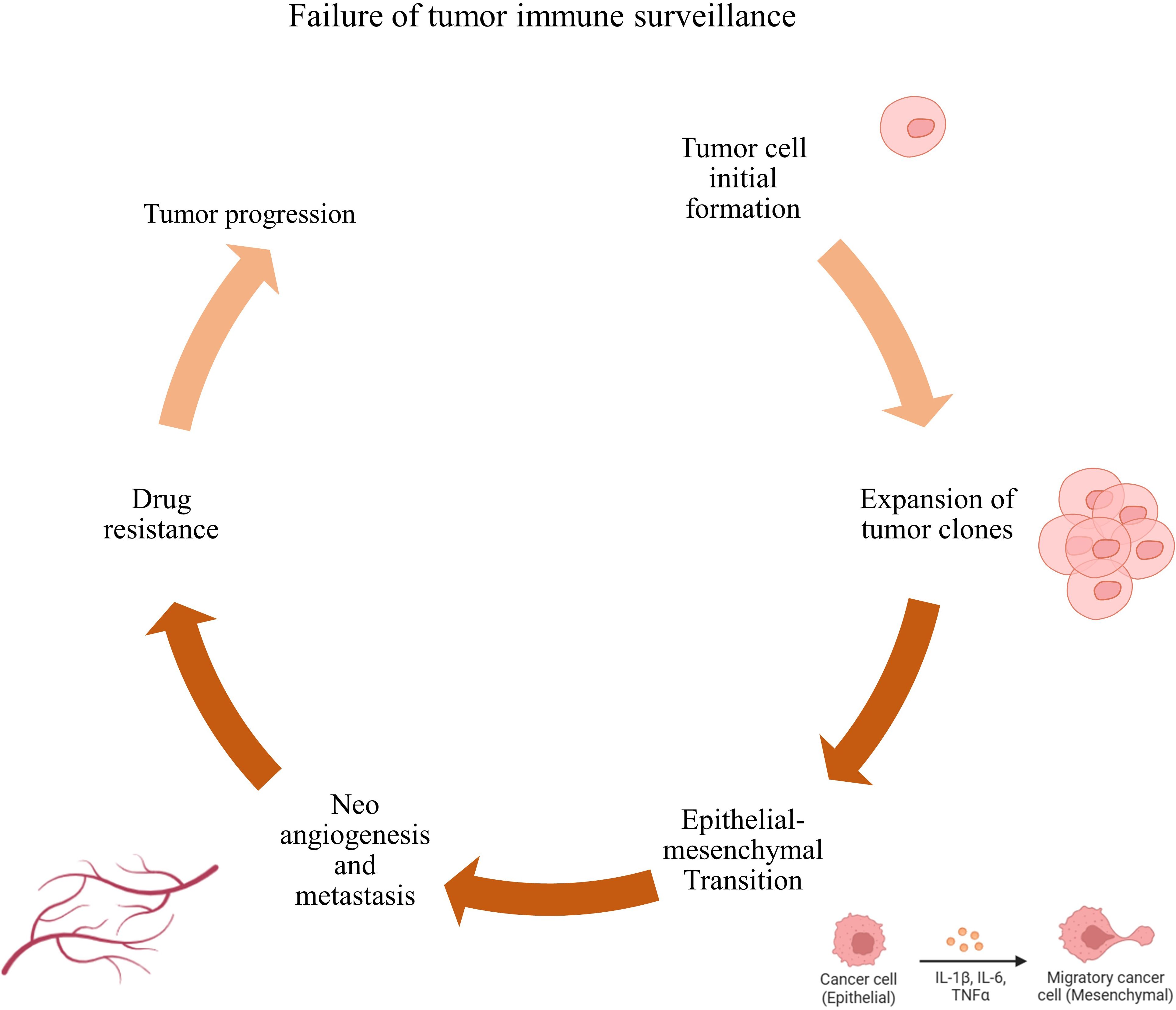 Failure of tumor immune surveillance

Tumor cell initial formation

Expansion of tumor clones

Epithelial-mesenchymal Transition

Cancer cell (Epithelial)

IL-1β, IL-6, TNFα

Migratory cancer cell (Mesenchymal)

Neo angiogenesis and metastasis

Drug resistance

Tumor progression